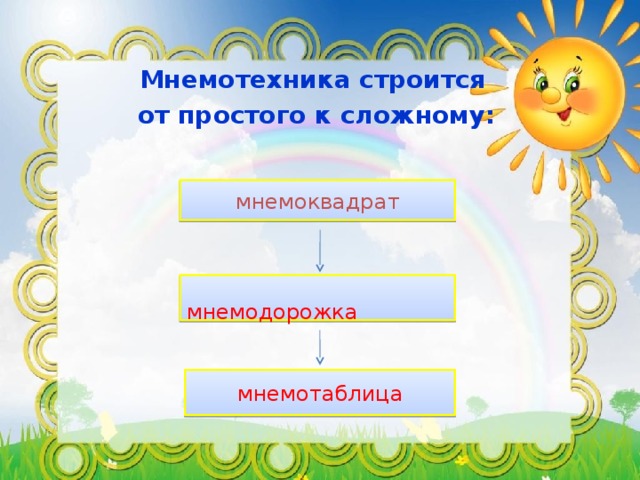 Мнемотехника строится от простого к сложному:

мнемоквадрат

мнемодорожка

мнемотаблица